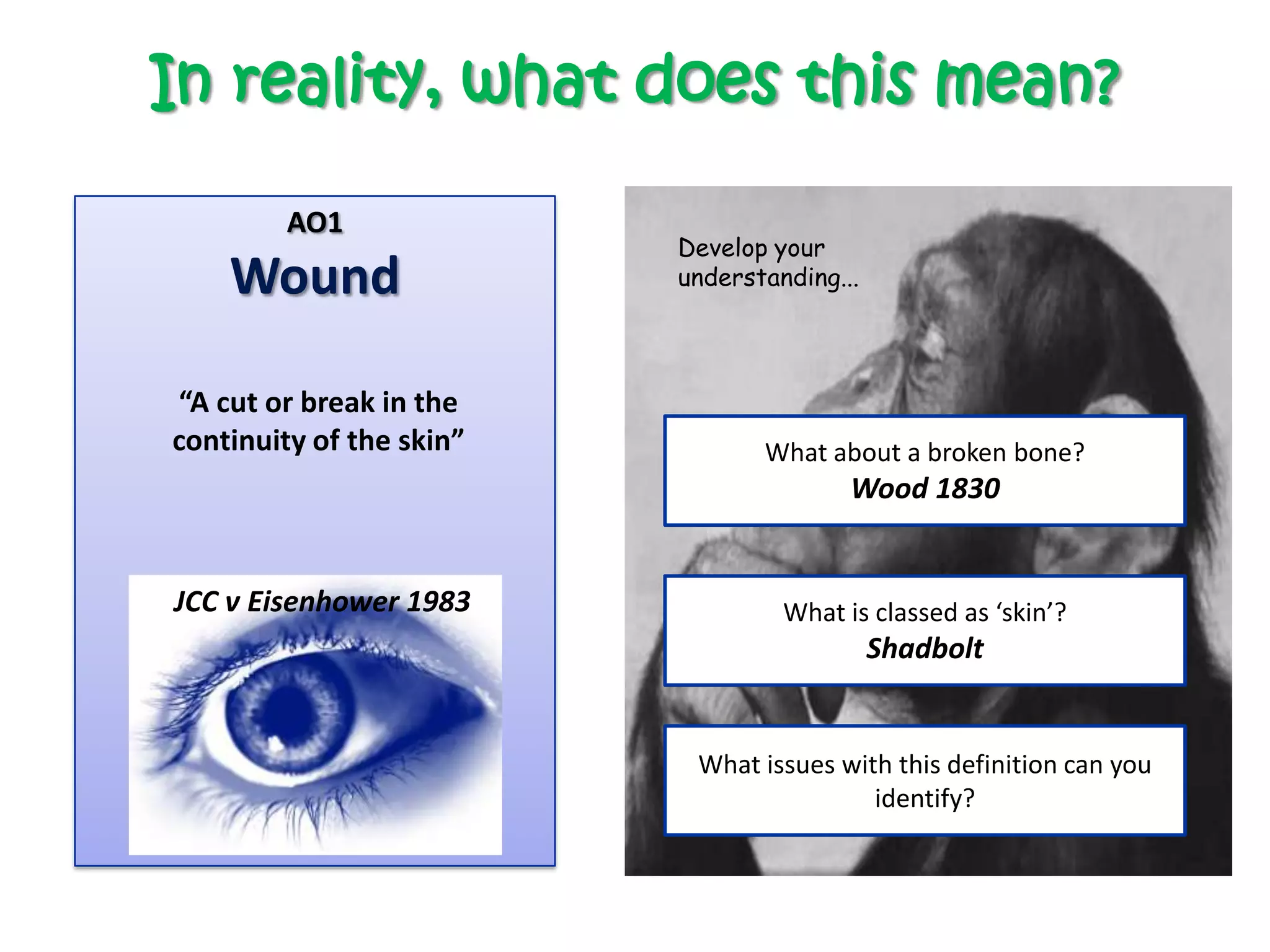 In reality, what does this mean?

AO1

Wound

“A cut or break in the continuity of the skin”

JCC v Eisenhower 1983

Develop your understanding...

What about a broken bone?
Wood 1830

What is classed as ‘skin’?
Shadbolt

What issues with this definition can you identify?